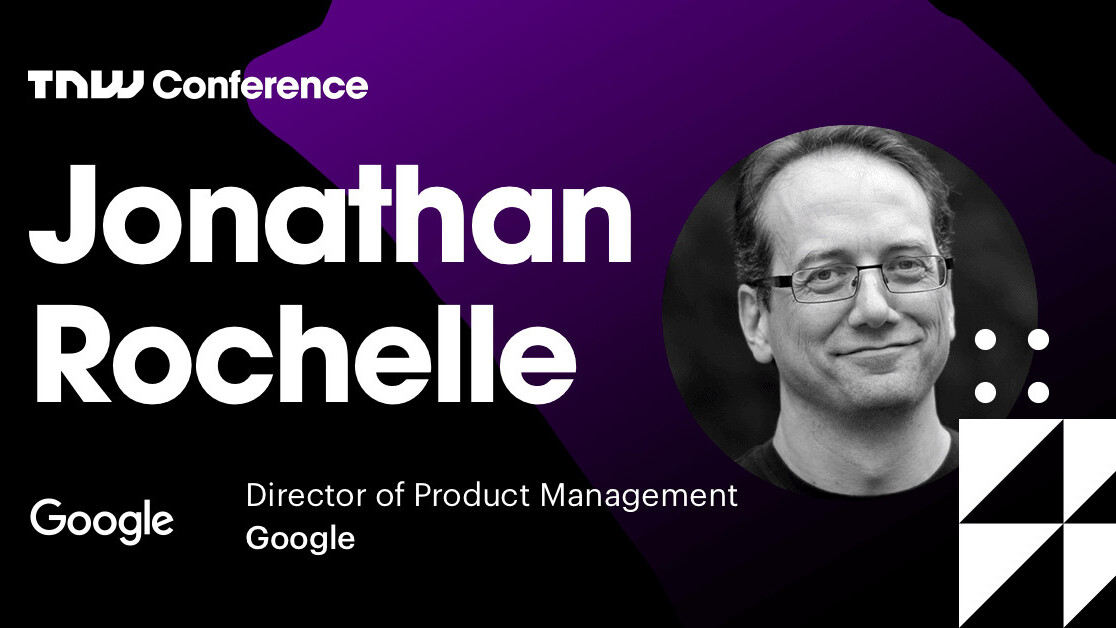 TNW Conference

Jonathan Rochelle

Google

Director of Product Management
Google